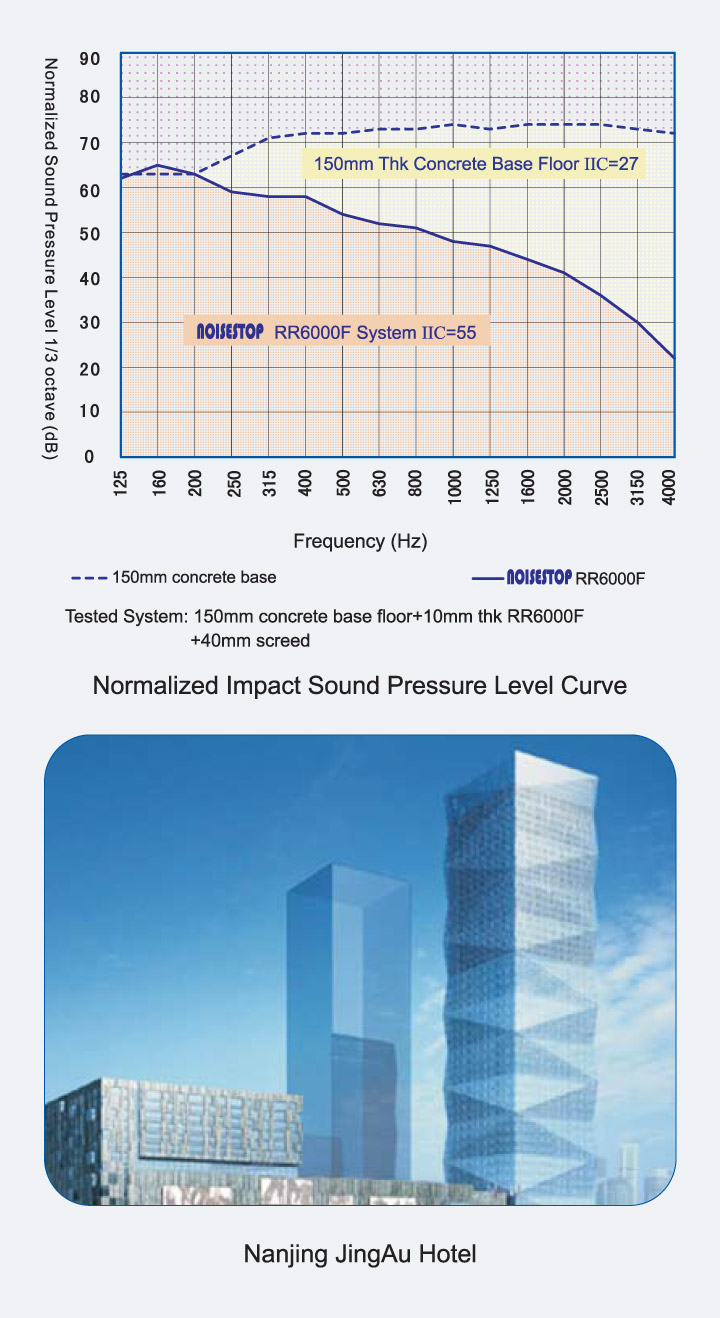 Normalized Sound Pressure Level 1/3 octave (dB)

90
80
70
60
50
40
30
20
10
0

150mm Thk Concrete Base Floor IIC=27

NOISESTOP RR6000F System IIC=55

125 160 200 250 315 400 500 630 800 1000 1250 1600 2000 2500 3150 4000

Frequency (Hz)

150mm concrete base

NOISESTOP RR6000F

Tested System: 150mm concrete base floor+10mm thk RR6000F +40mm screed

Normalized Impact Sound Pressure Level Curve

Nanjing JingAu Hotel